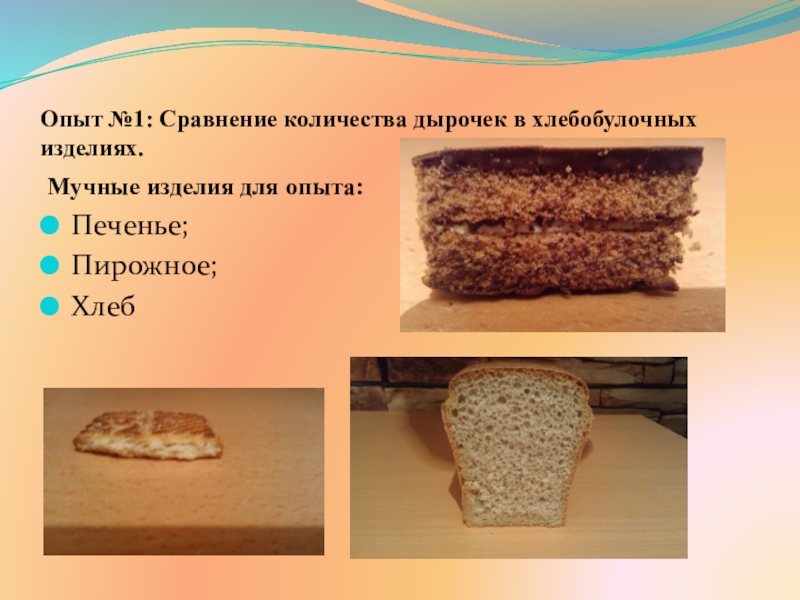 Опыт №1: Сравнение количества дырочек в хлебобулочных изделиях.

Мучные изделия для опыта:

Печенье;
Пирожное;
Хлеб